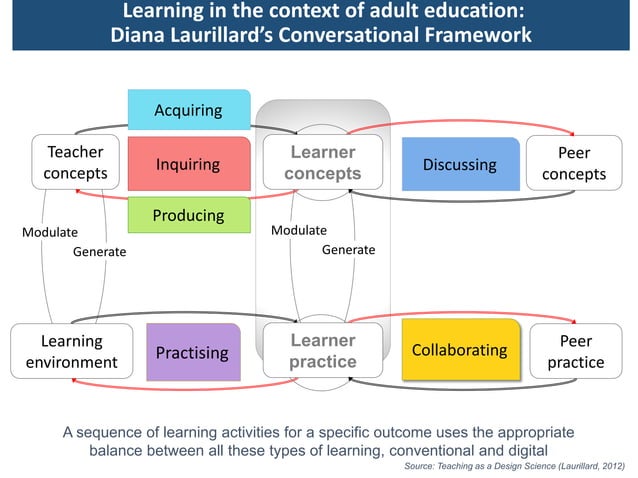 Learning in the context of adult education:
Diana Laurillard's Conversational Framework

Acquiring

Teacher concepts

Inquiring

Learner concepts

Discussing

Peer concepts

Producing

Modulate

Generate

Modulate

Generate

Learning environment

Practising

Learner practice

Collaborating

Peer practice

A sequence of learning activities for a specific outcome uses the appropriate balance between all these types of learning, conventional and digital

Source: Teaching as a Design Science (Laurillard, 2012)